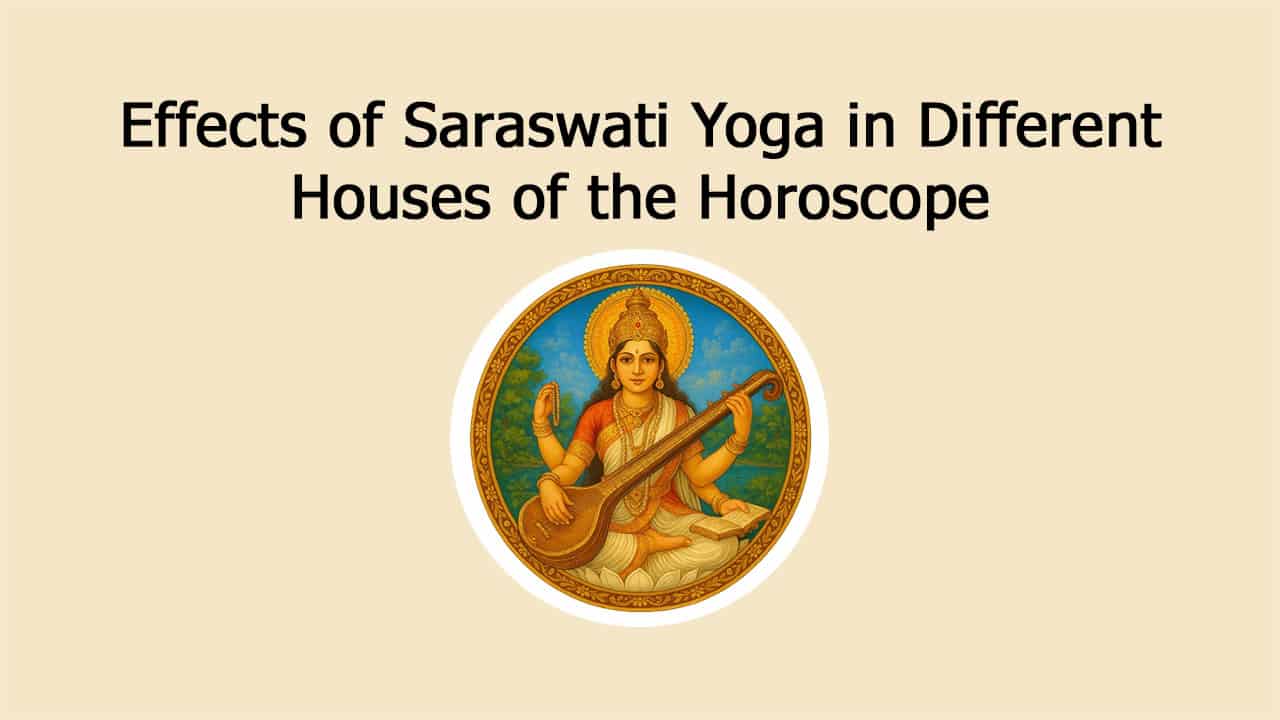 Effects of Saraswati Yoga in Different Houses of the Horoscope